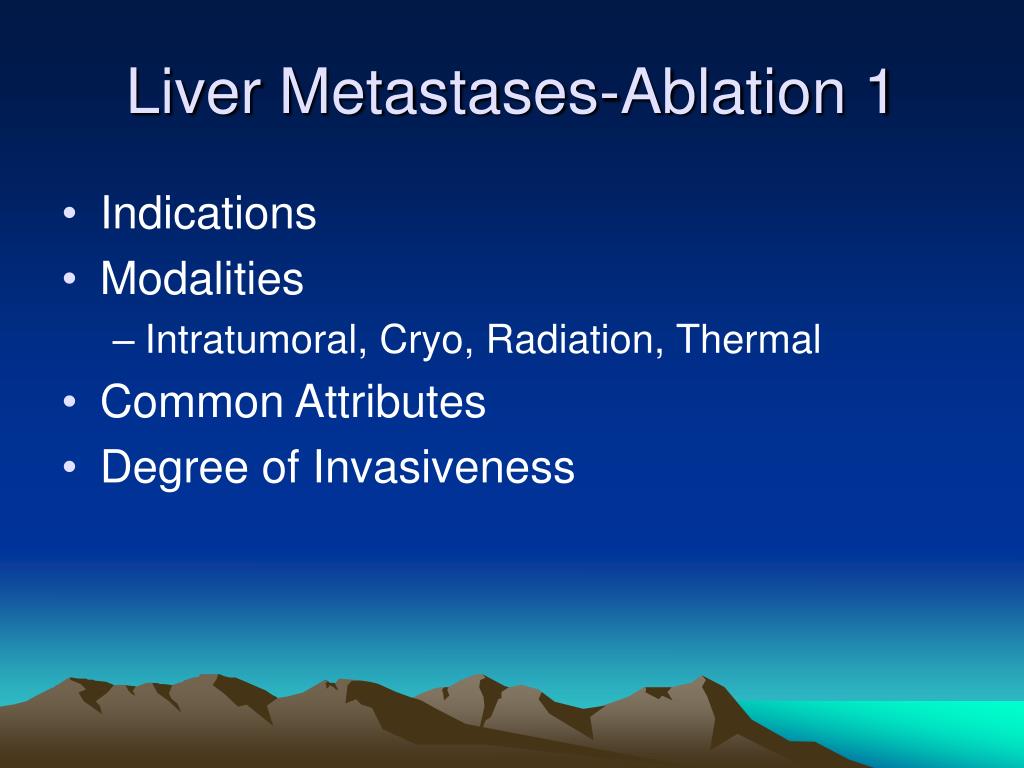 Liver Metastases-Ablation 1

• Indications
• Modalities
– Intratumoral, Cryo, Radiation, Thermal
• Common Attributes
• Degree of Invasiveness